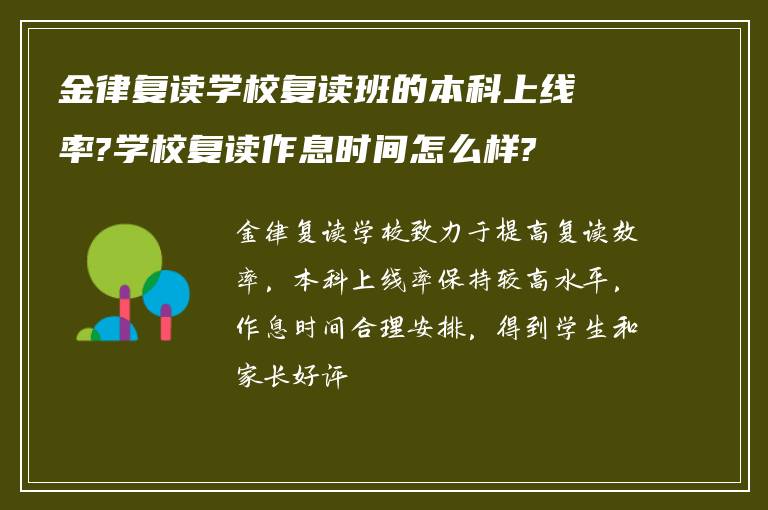 金律复读学校复读班的本科上线率?学校复读作息时间怎么样?

金律复读学校致力于提高复读效率，本科上线率保持较高水平，作息时间合理安排，得到学生和家长好评